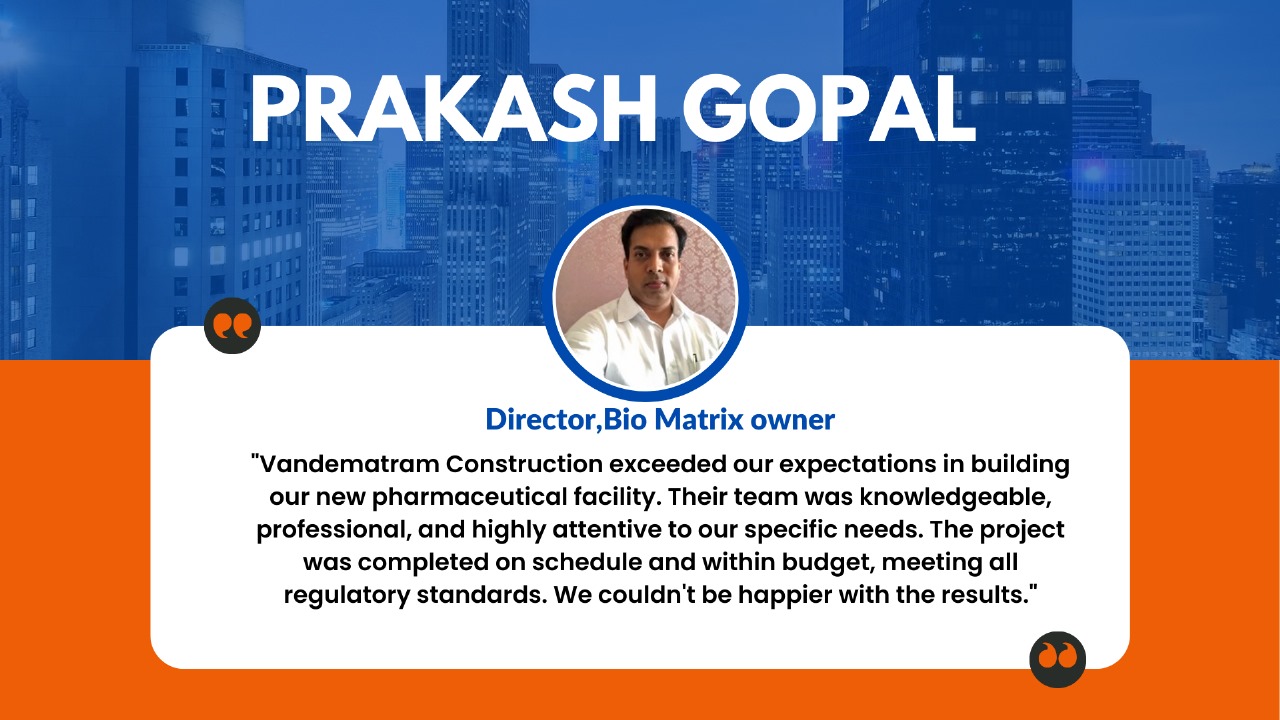 PRAKASH GOPAL

Director,Bio Matrix owner

"Vandematram Construction exceeded our expectations in building our new pharmaceutical facility. Their team was knowledgeable, professional, and highly attentive to our specific needs. The project was completed on schedule and within budget, meeting all regulatory standards. We couldn't be happier with the results."